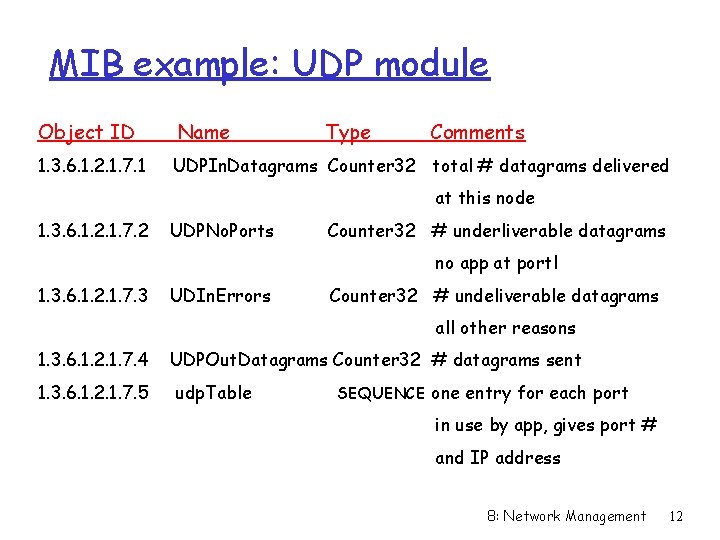 MIB example: UDP module

| Object ID | Name | Type | Comments |
|---|---|---|---|
| 1.3.6.1.2.1.7.1 | UDPInDatagrams | Counter32 | total # datagrams delivered at this node |
| 1.3.6.1.2.1.7.2 | UDPNoPorts | Counter32 | # underliverable datagrams no app at portl |
| 1.3.6.1.2.1.7.3 | UDInErrors | Counter32 | # undeliverable datagrams all other reasons |
| 1.3.6.1.2.1.7.4 | UDPOutDatagrams | Counter32 | # datagrams sent |
| 1.3.6.1.2.1.7.5 | udpTable | SEQUENCE | one entry for each port in use by app, gives port # and IP address |

8: Network Management 12